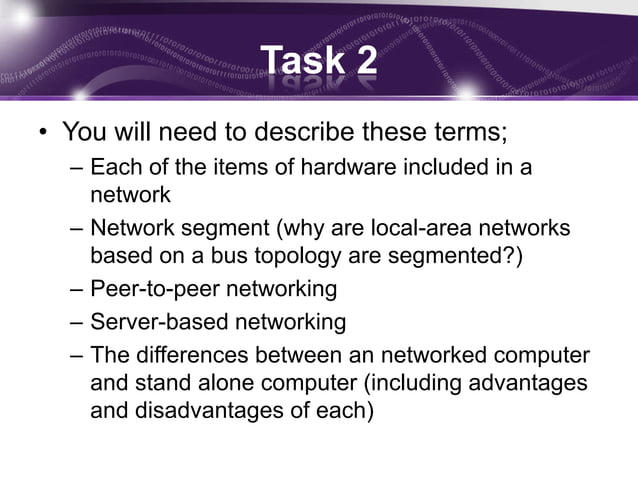 Task 2

• You will need to describe these terms;
– Each of the items of hardware included in a network
– Network segment (why are local-area networks based on a bus topology are segmented?)
– Peer-to-peer networking
– Server-based networking
– The differences between an networked computer and stand alone computer (including advantages and disadvantages of each)